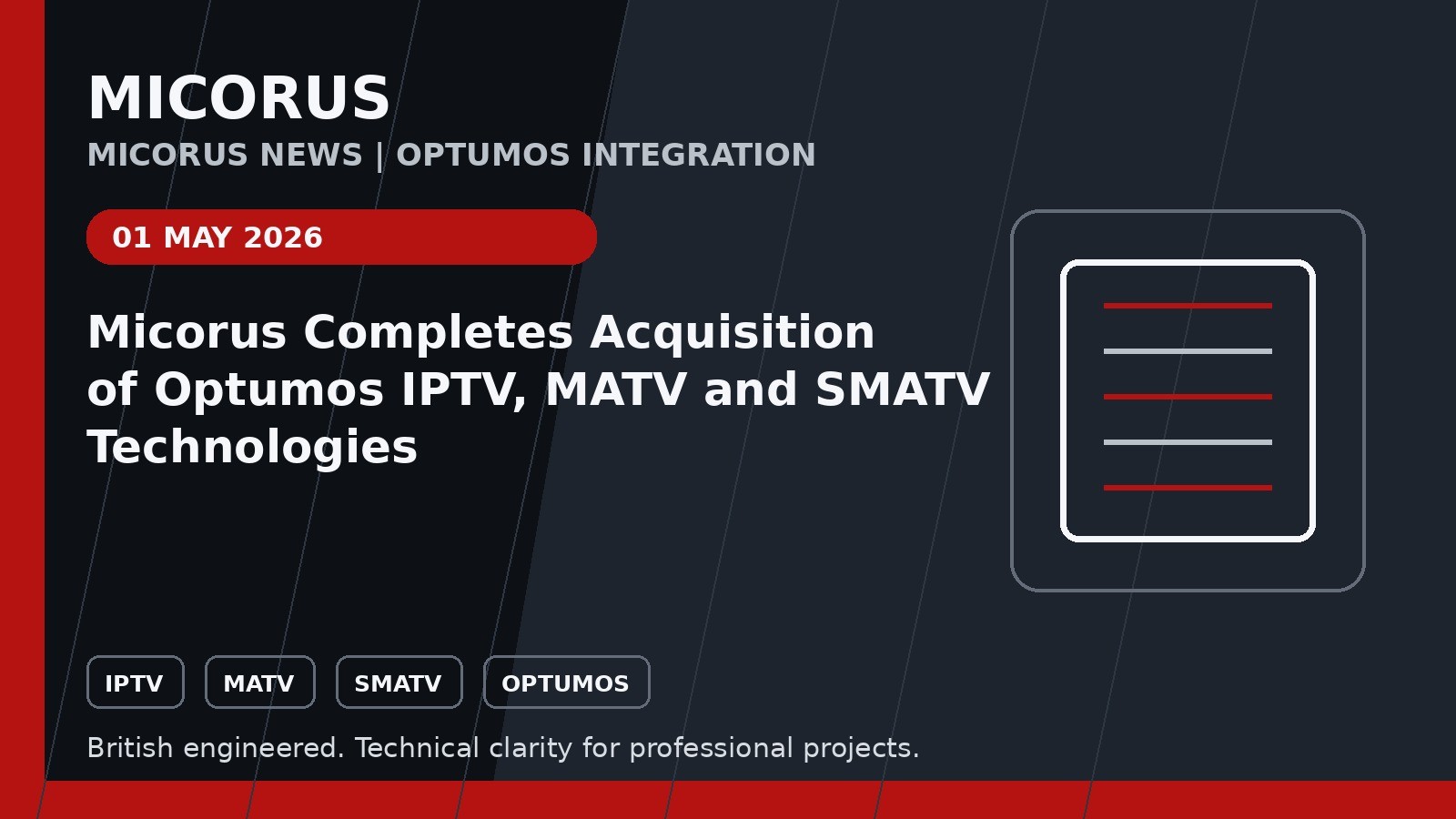 MICORUS

MICORUS NEWS | OPTUMOS INTEGRATION

01 MAY 2026

Micorus Completes Acquisition of Optumos IPTV, MATV and SMATV Technologies

IPTV

MATV

SMATV

OPTUMOS

British engineered. Technical clarity for professional projects.